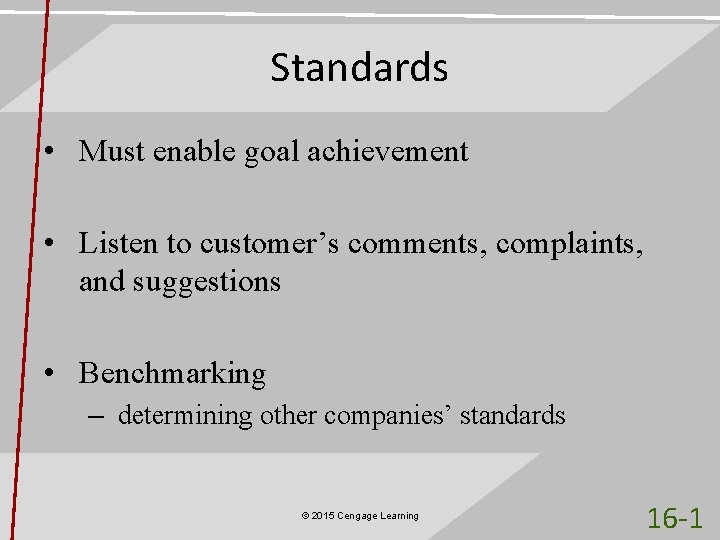 Standards

• Must enable goal achievement

• Listen to customer’s comments, complaints, and suggestions

• Benchmarking
– determining other companies’ standards

© 2015 Cengage Learning

16-1